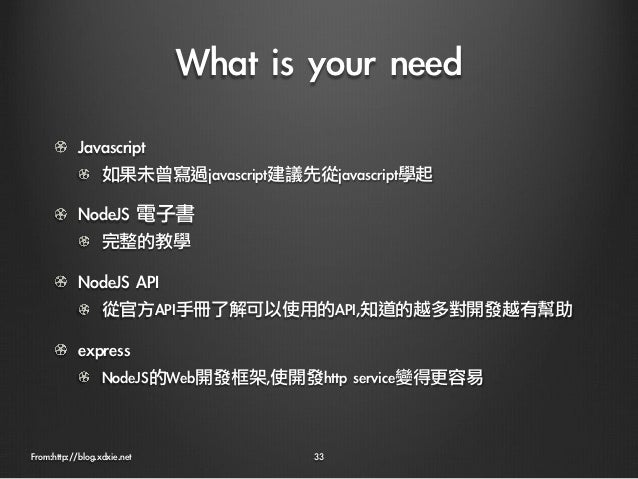 What is your need

Javascript

如果未曾寫過javascript建議先從javascript學起

NodeJS 電子書

完整的教學

NodeJS API

從官方API手冊了解可以使用的API,知道的越多對開發越有幫助

express

NodeJS的Web開發框架,使開發http service變得更容易

From:http://blog.xdxie.net

33